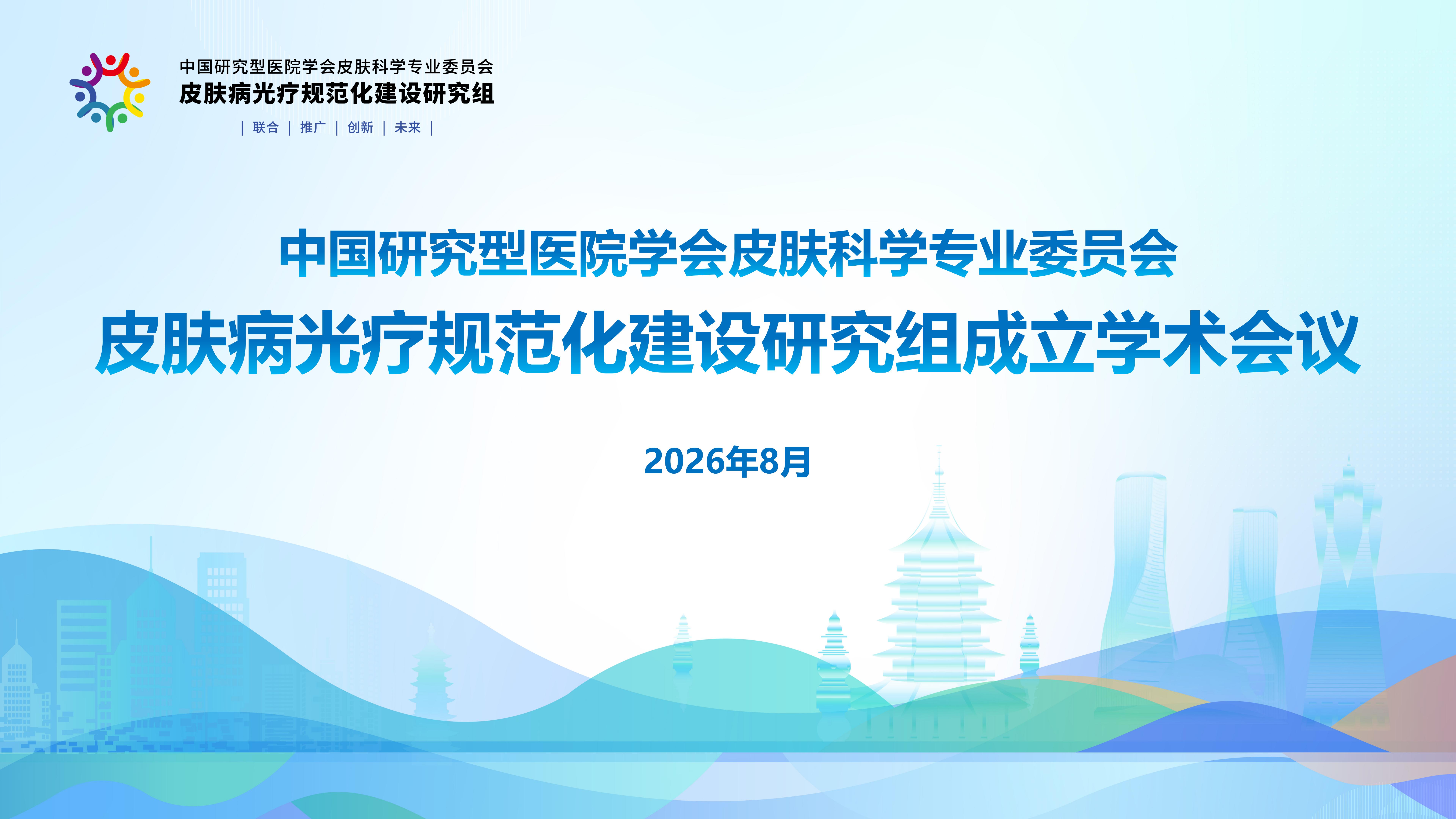 中国研究型医院学会皮肤科学专业委员会
皮肤病光疗规范化建设研究组

| 联合 | 推广 | 创新 | 未来 |

中国研究型医院学会皮肤科学专业委员会
皮肤病光疗规范化建设研究组成立学术会议

2026年8月